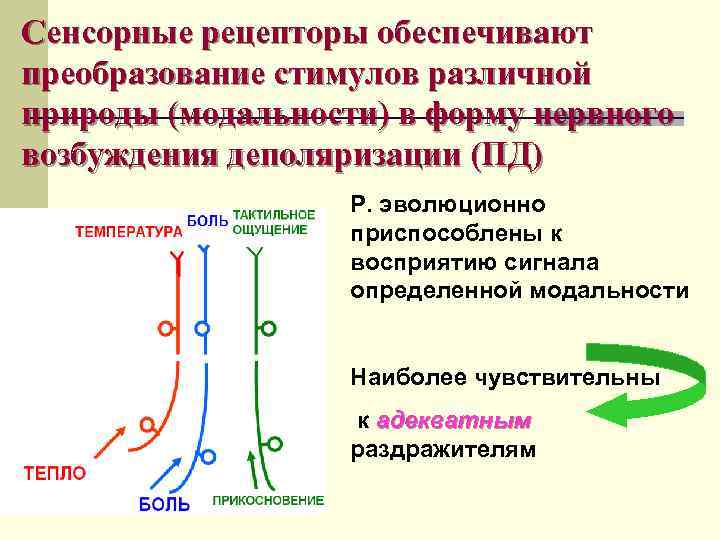 Сенсорные рецепторы обеспечивают преобразование стимулов различной природы (модальности) в форму нервного возбуждения деполяризации (ПД)

ТЕМПЕРАТУРА

БОЛЬ

ТАКТИЛЬНОЕ ОЩУЩЕНИЕ

ТЕПЛО

БОЛЬ

ПРИКОСНОВЕНИЕ

Р. эволюционно приспособлены к восприятию сигнала определенной модальности

Наиболее чувствительны к адекватным раздражителям